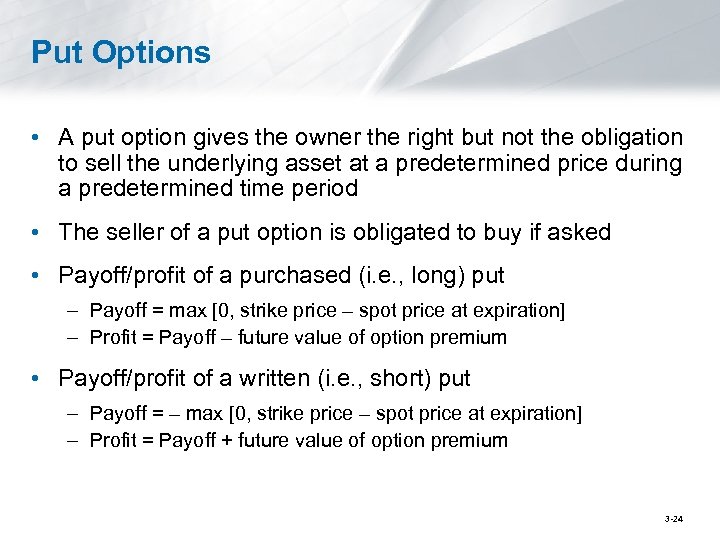 Put Options

• A put option gives the owner the right but not the obligation to sell the underlying asset at a predetermined price during a predetermined time period

• The seller of a put option is obligated to buy if asked

• Payoff/profit of a purchased (i.e., long) put

– Payoff = max [0, strike price – spot price at expiration]

– Profit = Payoff – future value of option premium

• Payoff/profit of a written (i.e., short) put

– Payoff = – max [0, strike price – spot price at expiration]

– Profit = Payoff + future value of option premium

3-24